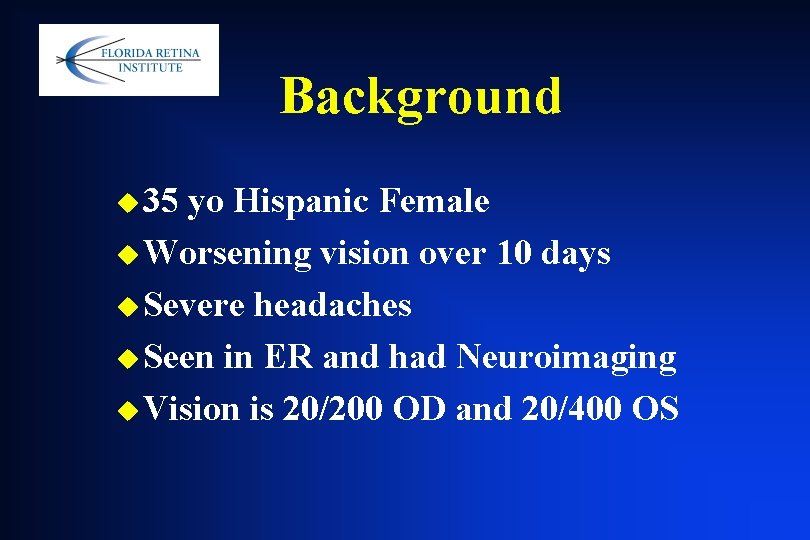 FLORIDA RETINA
INSTITUTE

Background

• 35 yo Hispanic Female
• Worsening vision over 10 days
• Severe headaches
• Seen in ER and had Neuroimaging
• Vision is 20/200 OD and 20/400 OS